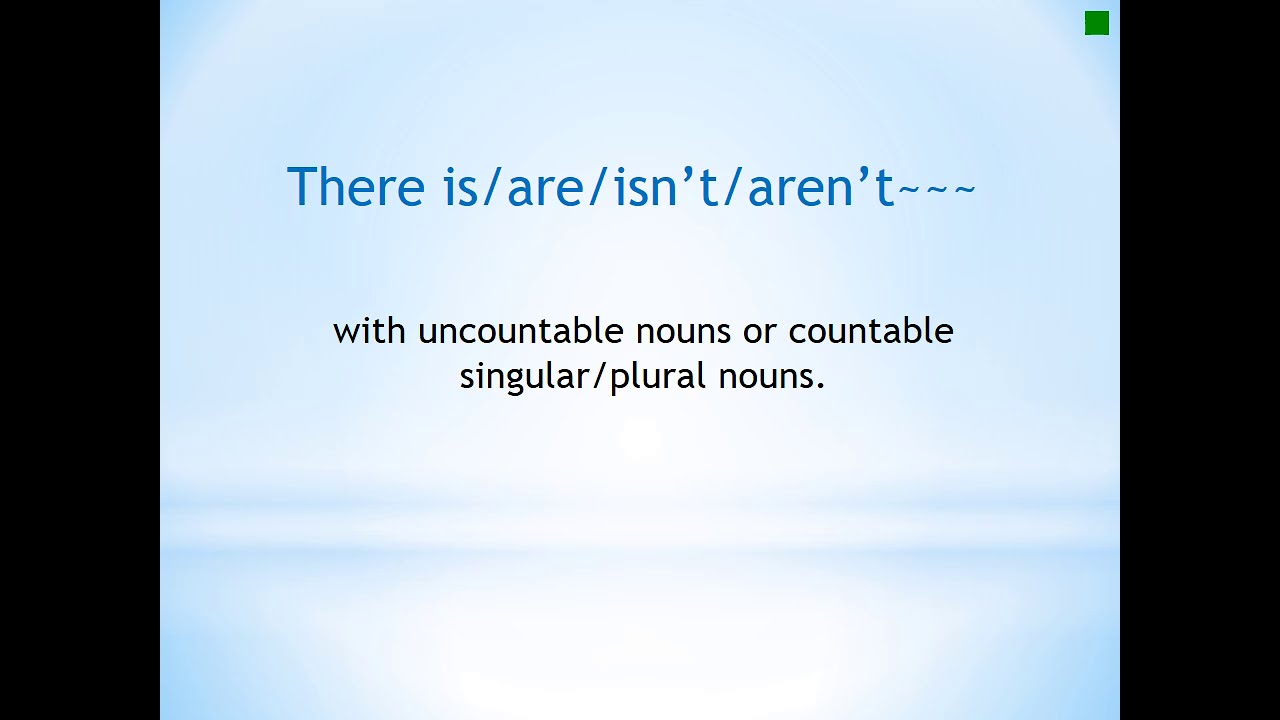 There is/are/isn’t/aren’t~~~

with uncountable nouns or countable singular/plural nouns.